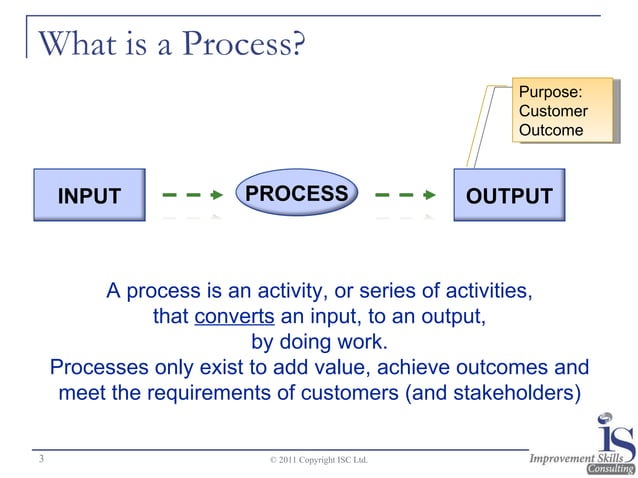 What is a Process?

Purpose: Customer Outcome

INPUT

PROCESS

OUTPUT

A process is an activity, or series of activities, that converts an input, to an output, by doing work.
Processes only exist to add value, achieve outcomes and meet the requirements of customers (and stakeholders)

3

© 2011 Copyright ISC Ltd.

iS
Improvement Skills
Consulting